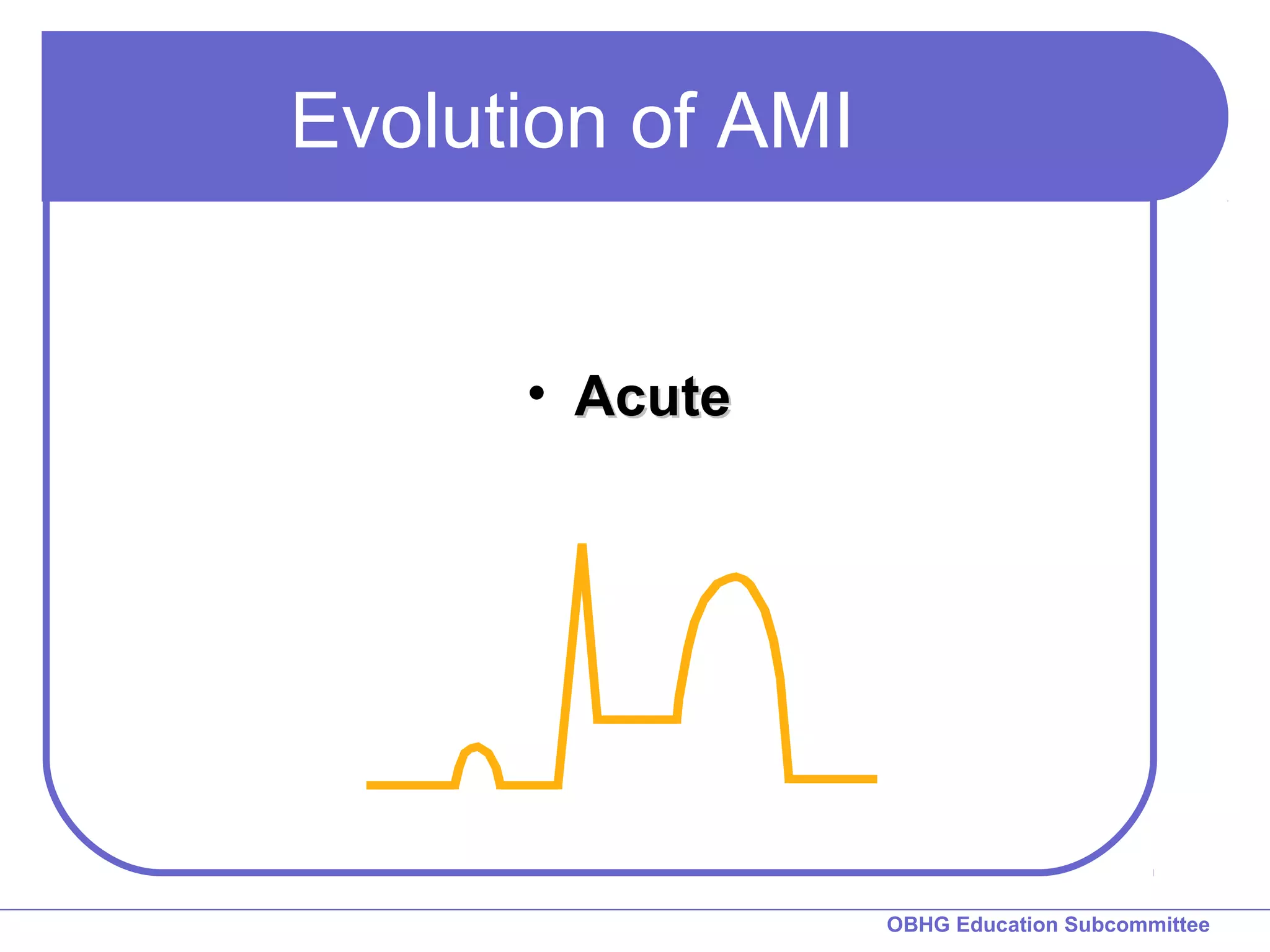 Evolution of AMI

• Acute

OBHG Education Subcommittee